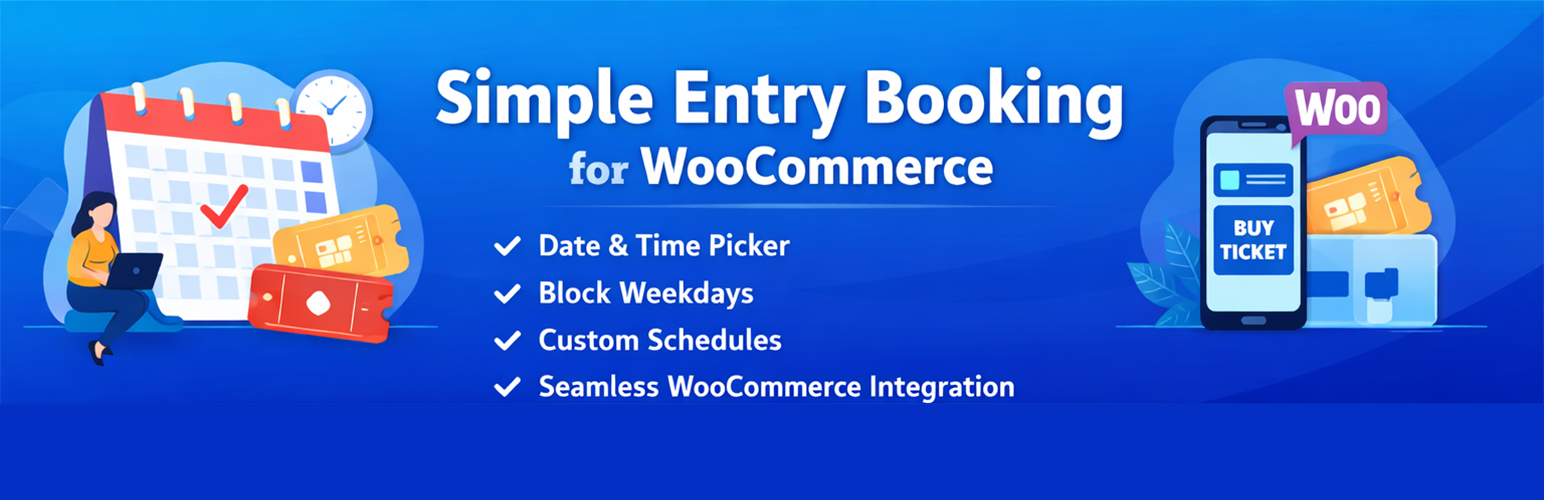 Simple Entry Booking
for WooCommerce

✓ Date & Time Picker
✓ Block Weekdays
✓ Custom Schedules
✓ Seamless WooCommerce Integration

Woo

BUY TICKET